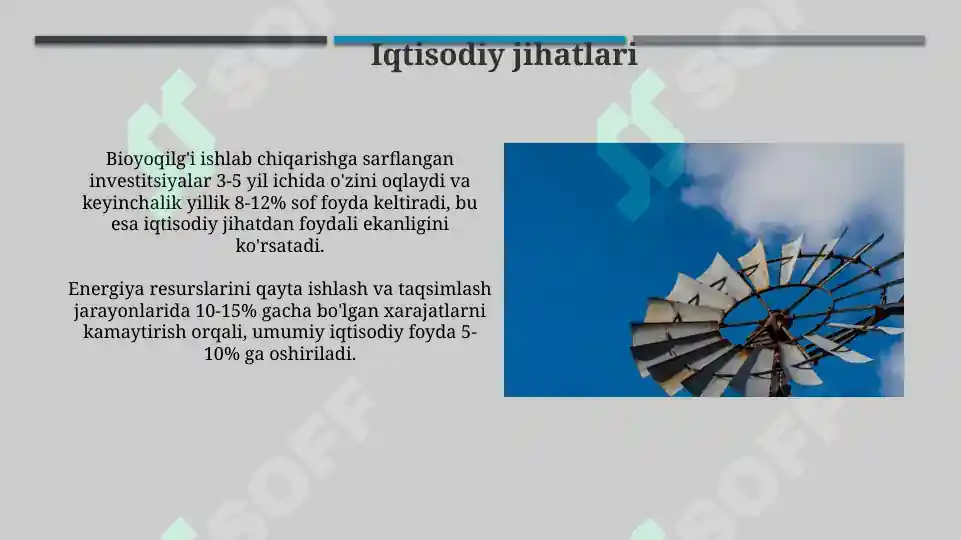 Iqtisodiy jihatlari

Bioyoqilg'i ishlab chiqarishga sarflangan investitsiyalar 3-5 yil ichida o'zini oqlaydi va keyinchalik yillik 8-12% sof foyda keltiradi, bu esa iqtisodiy jihatdan foydali ekanligini ko'rsatadi.

Energiya resurslarini qayta ishlash va taqsimlash jarayonlarida 10-15% gacha bo'lgan xarajatlarni kamaytirish orqali, umumiy iqtisodiy foyda 5-10% ga oshiriladi.

SOFF
SOFF
SOFF
SOFF